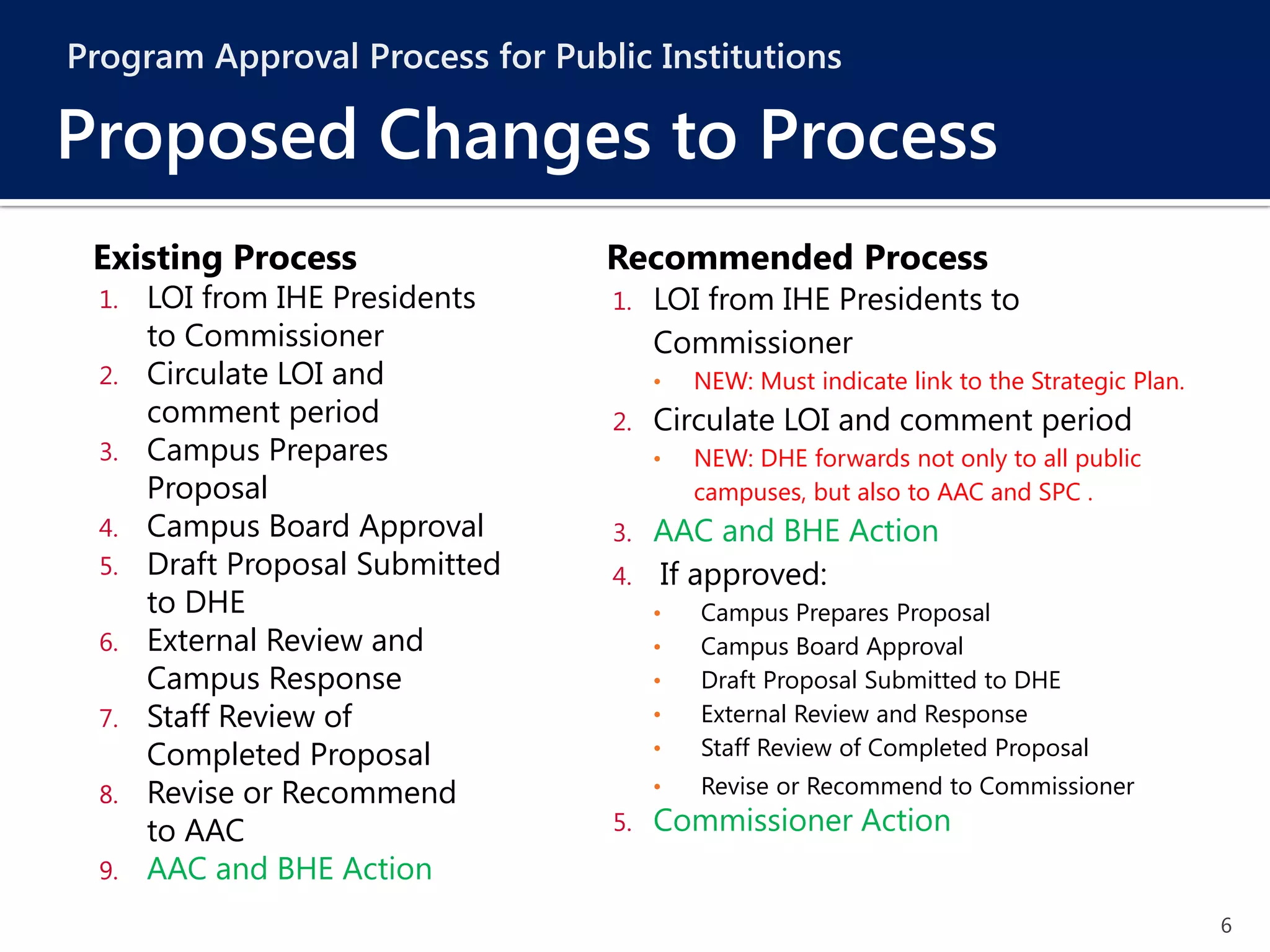 Program Approval Process for Public Institutions

Proposed Changes to Process

Existing Process

1. LOI from IHE Presidents to Commissioner
2. Circulate LOI and comment period
3. Campus Prepares Proposal
4. Campus Board Approval
5. Draft Proposal Submitted to DHE
6. External Review and Campus Response
7. Staff Review of Completed Proposal
8. Revise or Recommend to AAC
9. AAC and BHE Action

Recommended Process

1. LOI from IHE Presidents to Commissioner
   • NEW: Must indicate link to the Strategic Plan.
2. Circulate LOI and comment period
   • NEW: DHE forwards not only to all public campuses, but also to AAC and SPC .
3. AAC and BHE Action
4. If approved:
   • Campus Prepares Proposal
   • Campus Board Approval
   • Draft Proposal Submitted to DHE
   • External Review and Response
   • Staff Review of Completed Proposal
   • Revise or Recommend to Commissioner
5. Commissioner Action

6